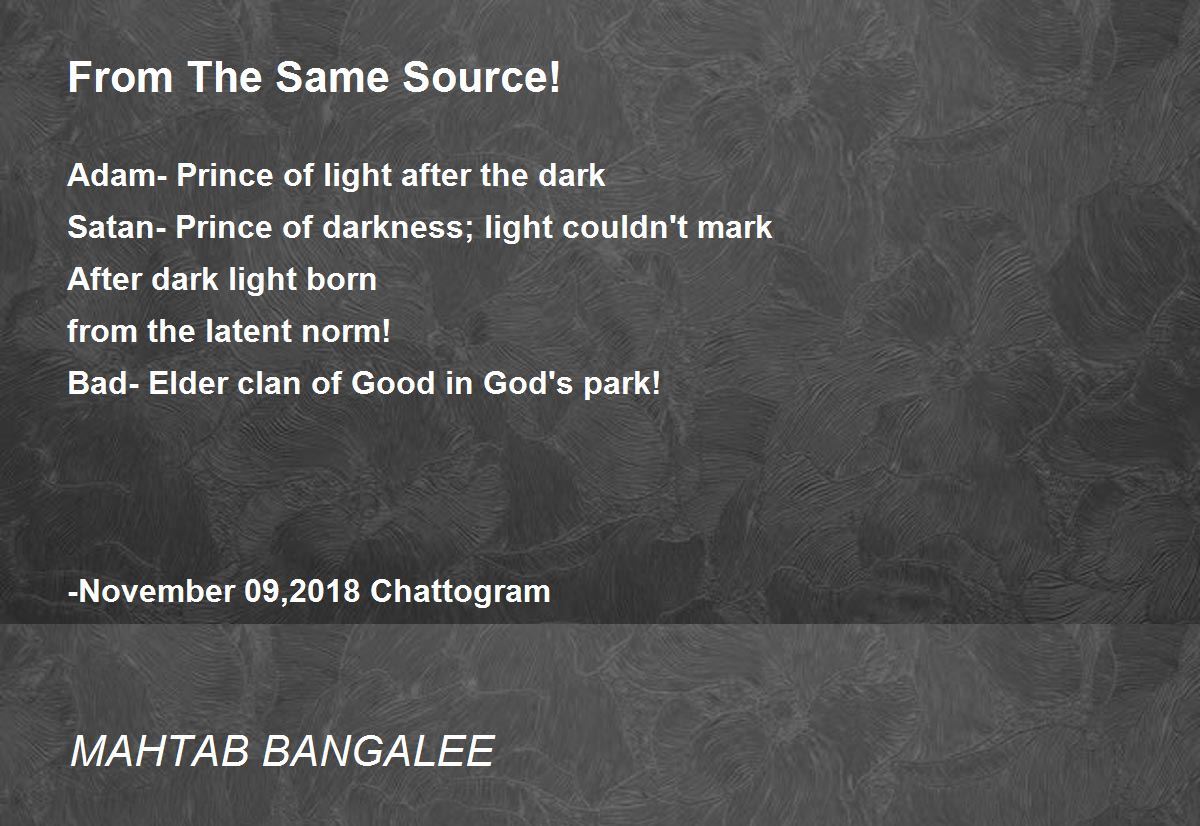 From The Same Source!

Adam- Prince of light after the dark
Satan- Prince of darkness; light couldn't mark
After dark light born
from the latent norm!
Bad- Elder clan of Good in God's park!

-November 09,2018 Chattogram

MAHTAB BANGALEE